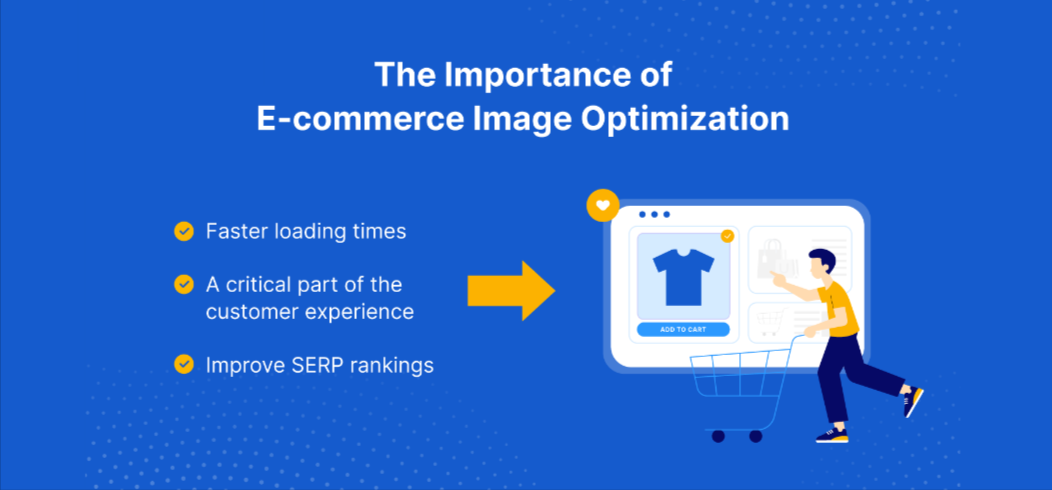 The Importance of
E-commerce Image Optimization

Faster loading times

A critical part of the customer experience

Improve SERP rankings

ADD TO CART